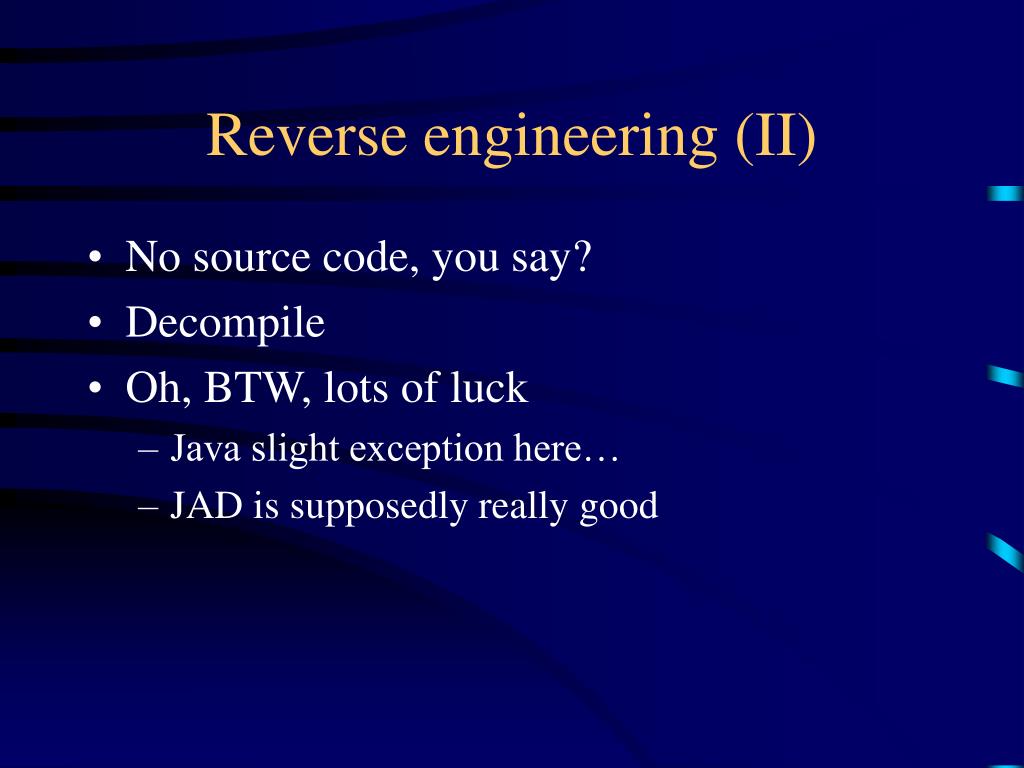 Reverse engineering (II)

• No source code, you say?
• Decompile
• Oh, BTW, lots of luck
– Java slight exception here…
– JAD is supposedly really good